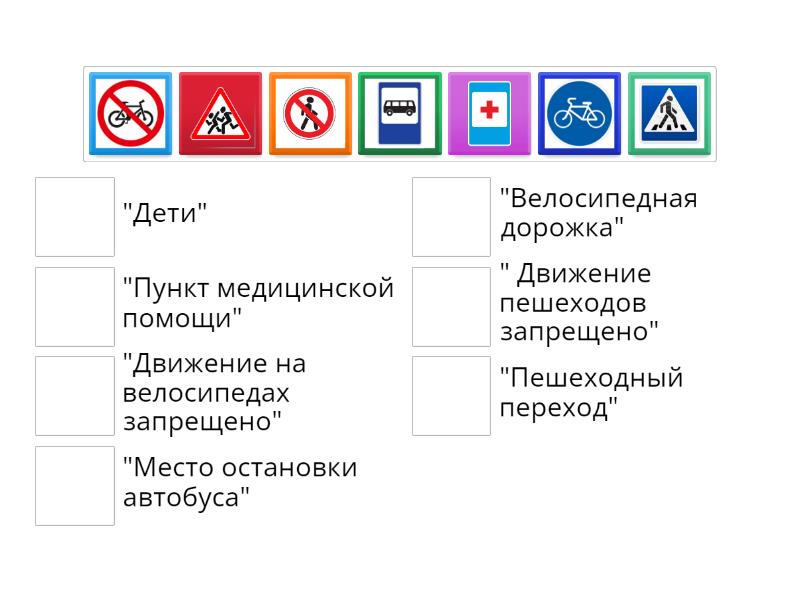 "Дети"

"Пункт медицинской помощи"

"Движение на велосипедах запрещено"

"Место остановки автобуса"

"Велосипедная дорожка"

" Движение пешеходов запрещено"

"Пешеходный переход"